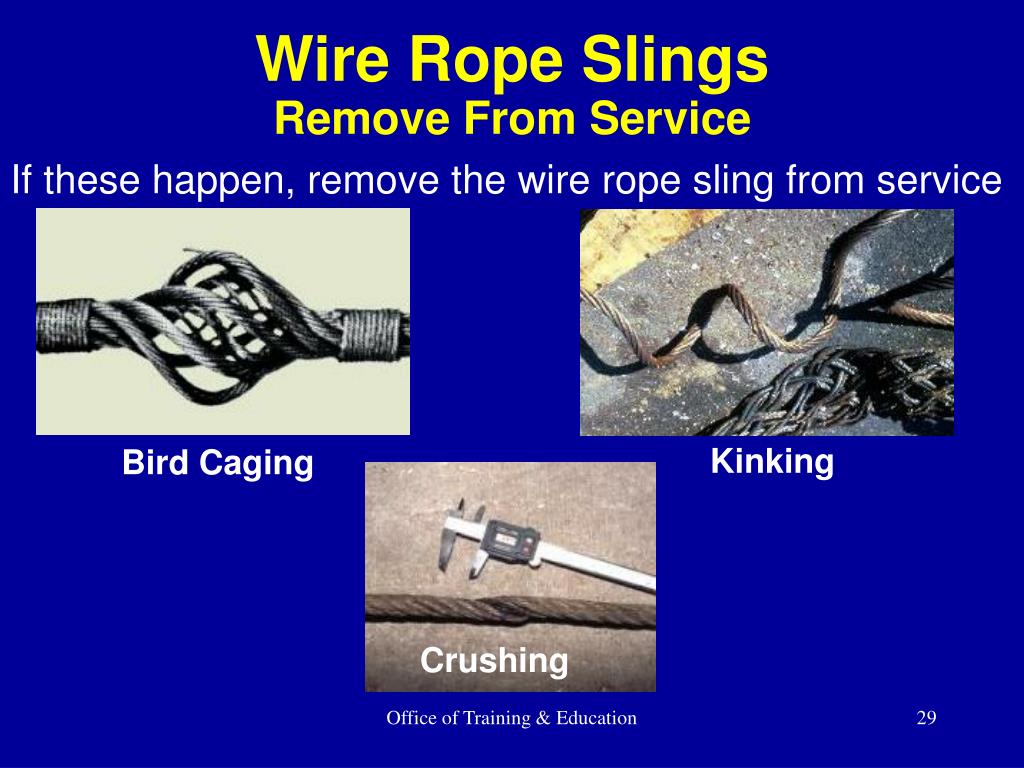 Wire Rope Slings
Remove From Service

If these happen, remove the wire rope sling from service

Bird Caging

Kinking

Crushing

Office of Training & Education

29